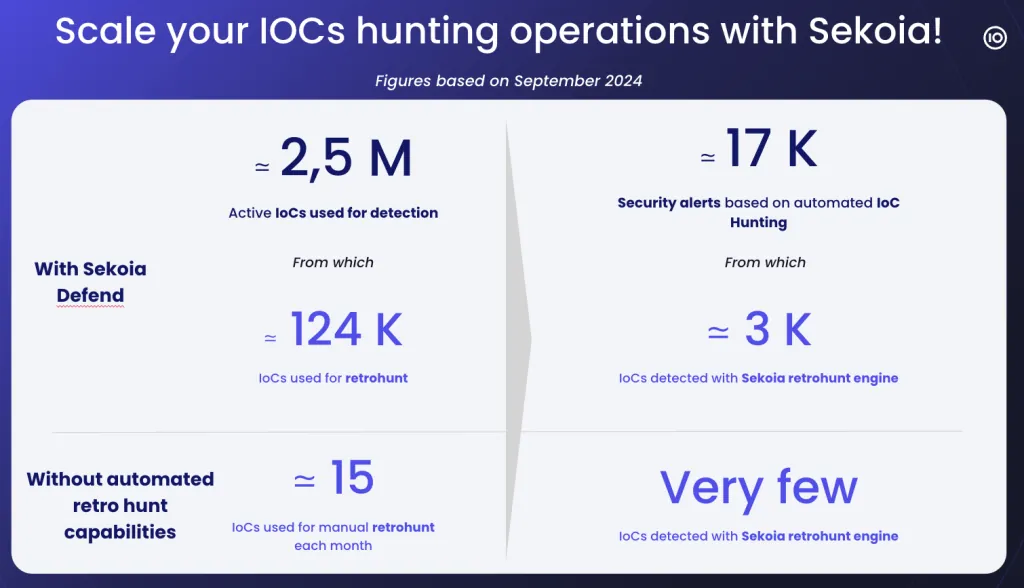 Scale your IOCs hunting operations with Sekoia!

IO

Figures based on September 2024

With Sekoia Defend

≃ 2,5 M

Active IoCs used for detection

From which

≃ 124 K

IoCs used for retrohunt

≃ 17 K

Security alerts based on automated IoC Hunting

From which

≃ 3 K

IoCs detected with Sekoia retrohunt engine

Without automated retro hunt capabilities

≃ 15

IoCs used for manual retrohunt each month

Very few

IoCs detected with Sekoia retrohunt engine